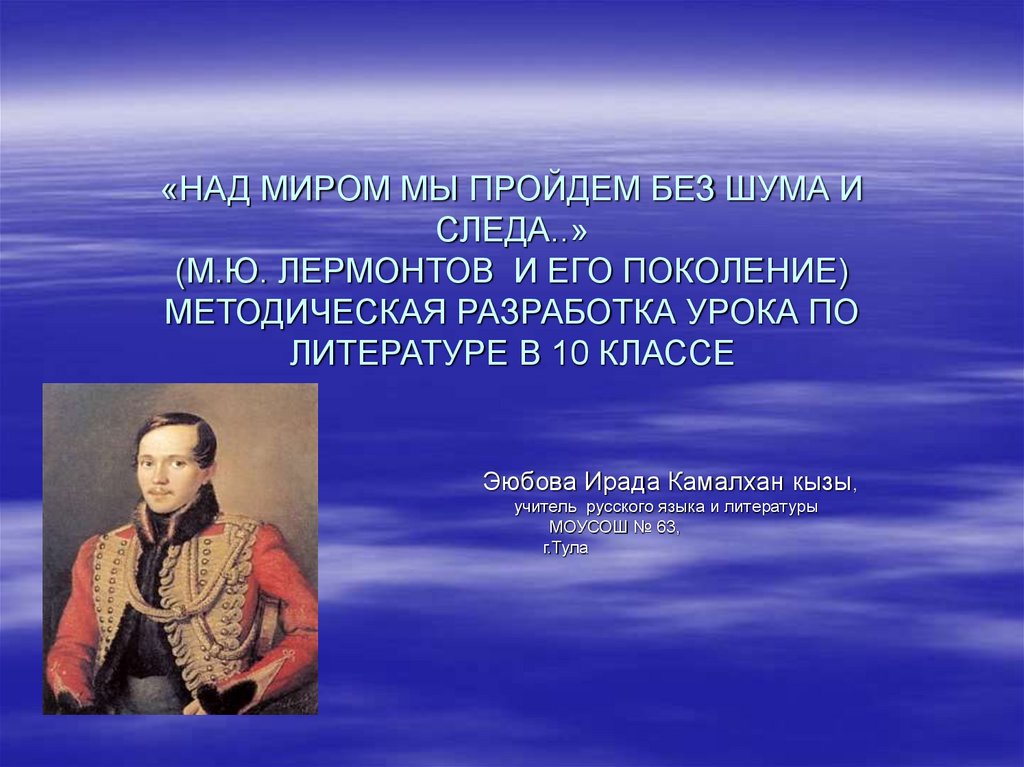 «НАД МИРОМ МЫ ПРОЙДЕМ БЕЗ ШУМА И СЛЕДА..»
(М.Ю. ЛЕРМОНТОВ И ЕГО ПОКОЛЕНИЕ)
МЕТОДИЧЕСКАЯ РАЗРАБОТКА УРОКА ПО ЛИТЕРАТУРЕ В 10 КЛАССЕ

Эюбова Ирада Камалхан кызы,
учитель русского языка и литературы
МОУСОШ № 63,
г.Тула